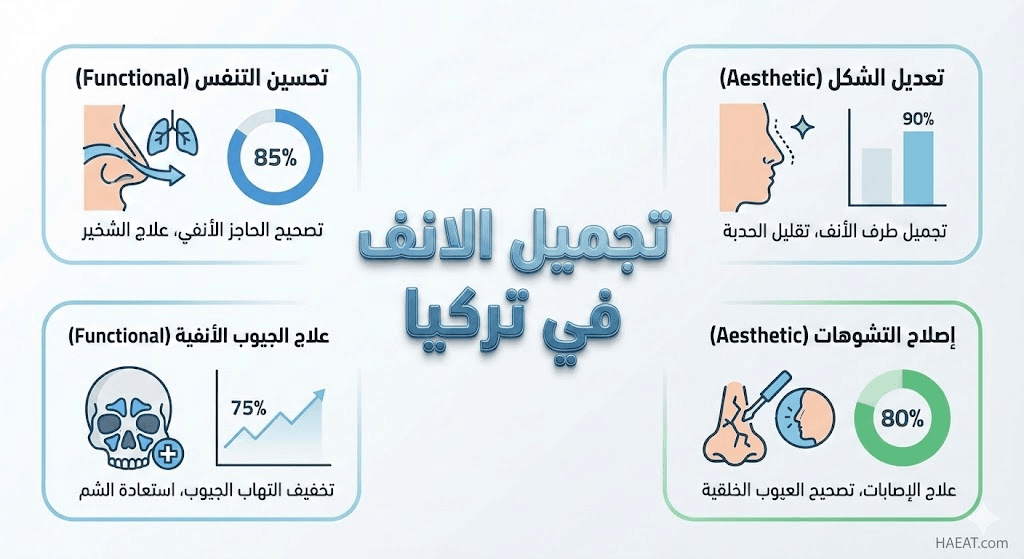 تجميل الانف في تركيا

تعديل الشكل (Aesthetic)
90%
تجميل طرف الأنف، تقليل الحدبة

تحسين التنفس (Functional)
85%
تصحيح الحاجز الأنفي، علاج الشخير

إصلاح التشوهات (Aesthetic)
80%
علاج الإصابات، تصحيح العيوب الخلقية

علاج الجيوب الأنفية (Functional)
75%
تخفيف التهاب الجيوب، استعادة الشم

HAEAT.com